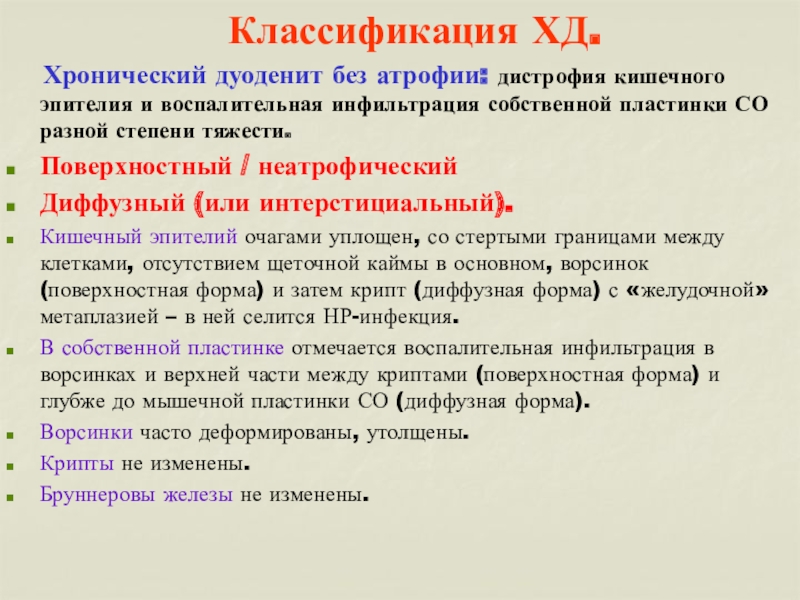 Классификация ХД.

Хронический дуоденит без атрофии: дистрофия кишечного эпителия и воспалительная инфильтрация собственной пластинки СО разной степени тяжести.

Поверхностный / неатрофический

Диффузный (или интерстициальный).

Кишечный эпителий очагами уплощен, со стертыми границами между клетками, отсутствием щеточной каймы в основном, ворсинок (поверхностная форма) и затем крипт (диффузная форма) с «желудочной» метаплазией – в ней селится НР-инфекция.

В собственной пластинке отмечается воспалительная инфильтрация в ворсинках и верхней части между криптами (поверхностная форма) и глубже до мышечной пластинки СО (диффузная форма).

Ворсинки часто деформированы, утолщены.

Крипты не изменены.

Бруннеровы железы не изменены.